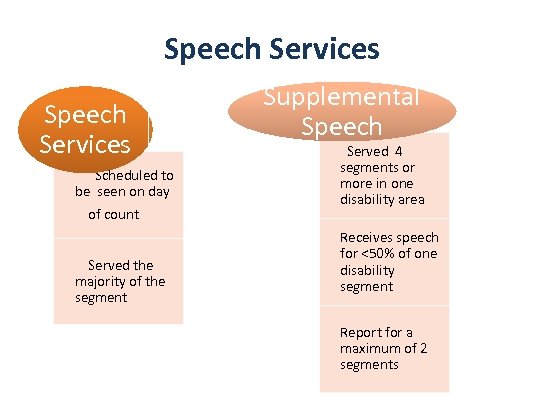 Speech Services

Speech Services

Scheduled to be seen on day of count

Served the majority of the segment

Supplemental Speech

Served 4 segments or more in one disability area

Receives speech for <50% of one disability segment

Report for a maximum of 2 segments